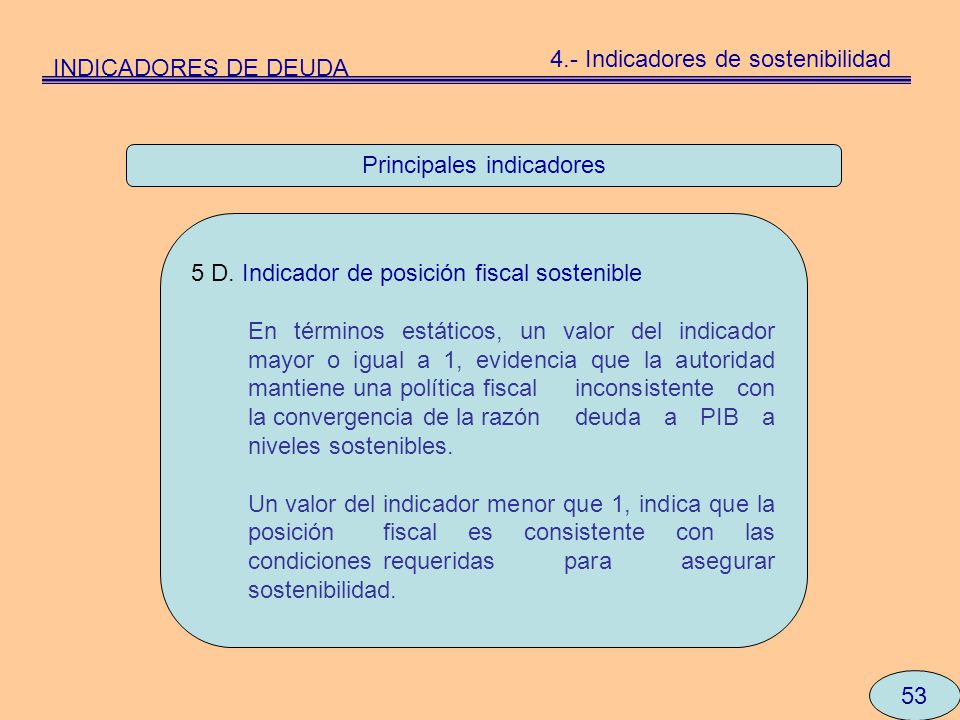 INDICADORES DE DEUDA

4.- Indicadores de sostenibilidad

Principales indicadores

5 D. Indicador de posición fiscal sostenible

En términos estáticos, un valor del indicador mayor o igual a 1, evidencia que la autoridad mantiene una política fiscal inconsistente con la convergencia de la razón deuda a PIB a niveles sostenibles.

Un valor del indicador menor que 1, indica que la posición fiscal es consistente con las condiciones requeridas para asegurar sostenibilidad.

53